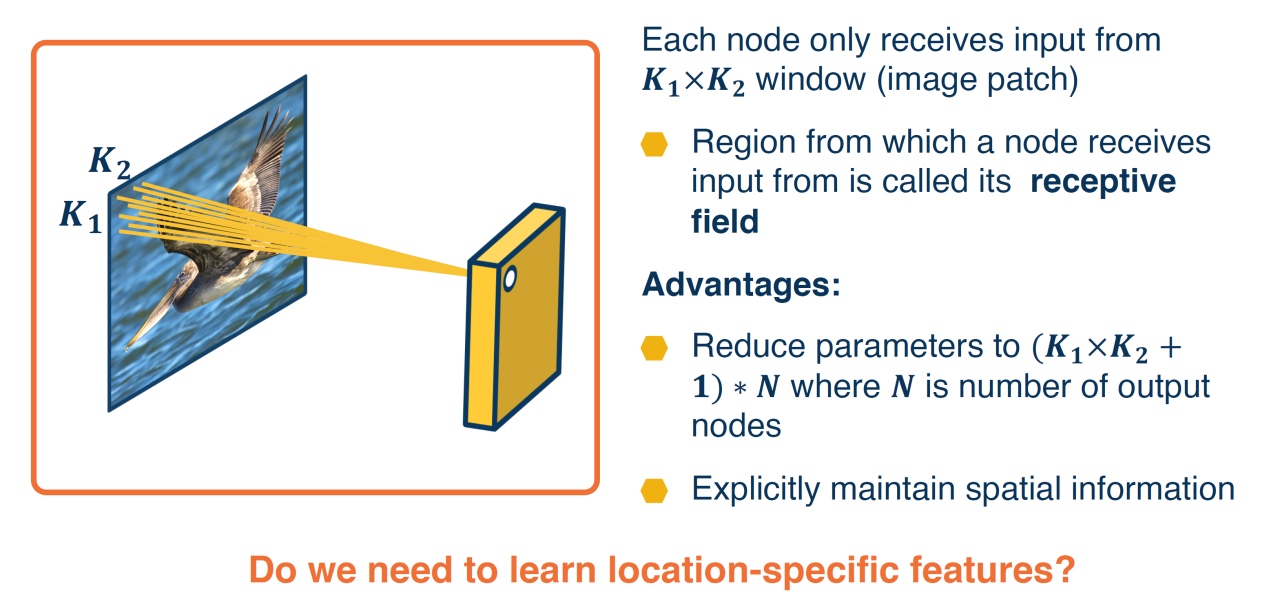 $K_2$
$K_1$

Each node only receives input from $K_1 \times K_2$ window (image patch)

Region from which a node receives input from is called its **receptive field**

**Advantages:**

Reduce parameters to $(K_1 \times K_2 + 1) * N$ where $N$ is number of output nodes

Explicitly maintain spatial information

Do we need to learn location-specific features?